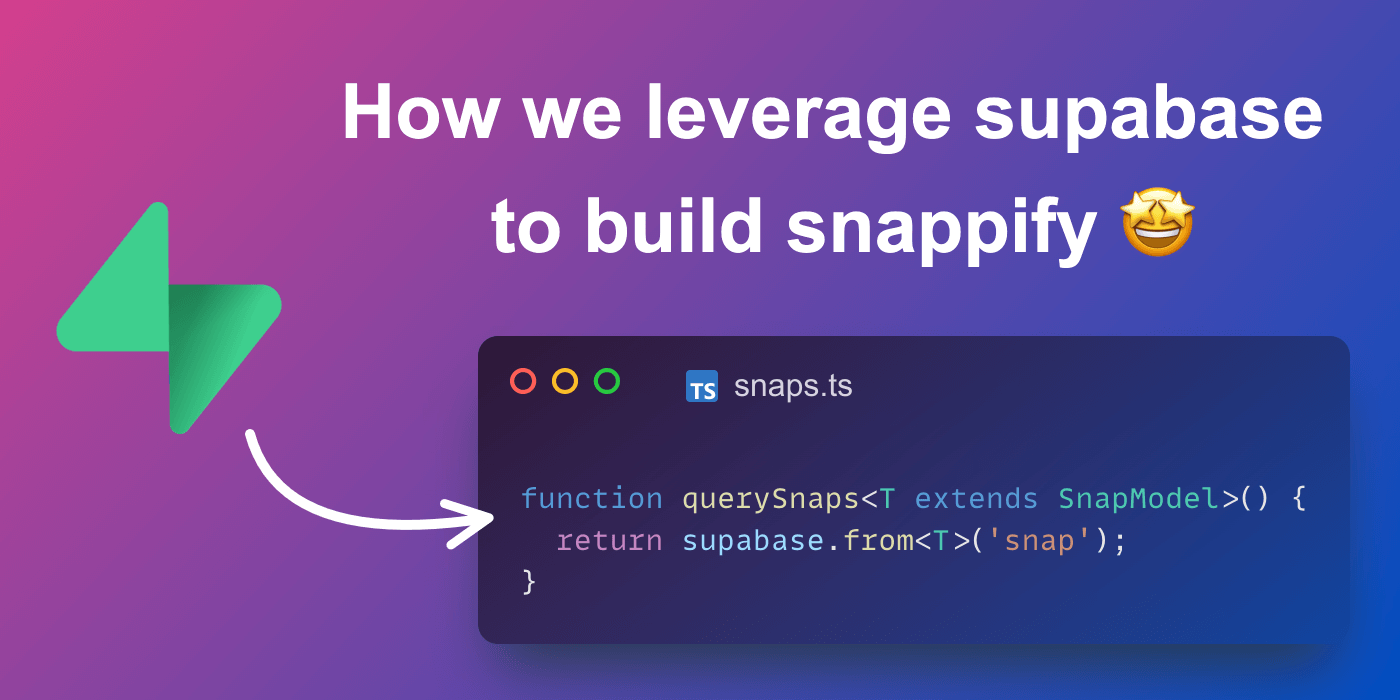 How we leverage supabase to build snappify 🤩

TS snaps.ts

function querySnaps<T extends SnapModel>() {
  return supabase.from<T>('snap');
}